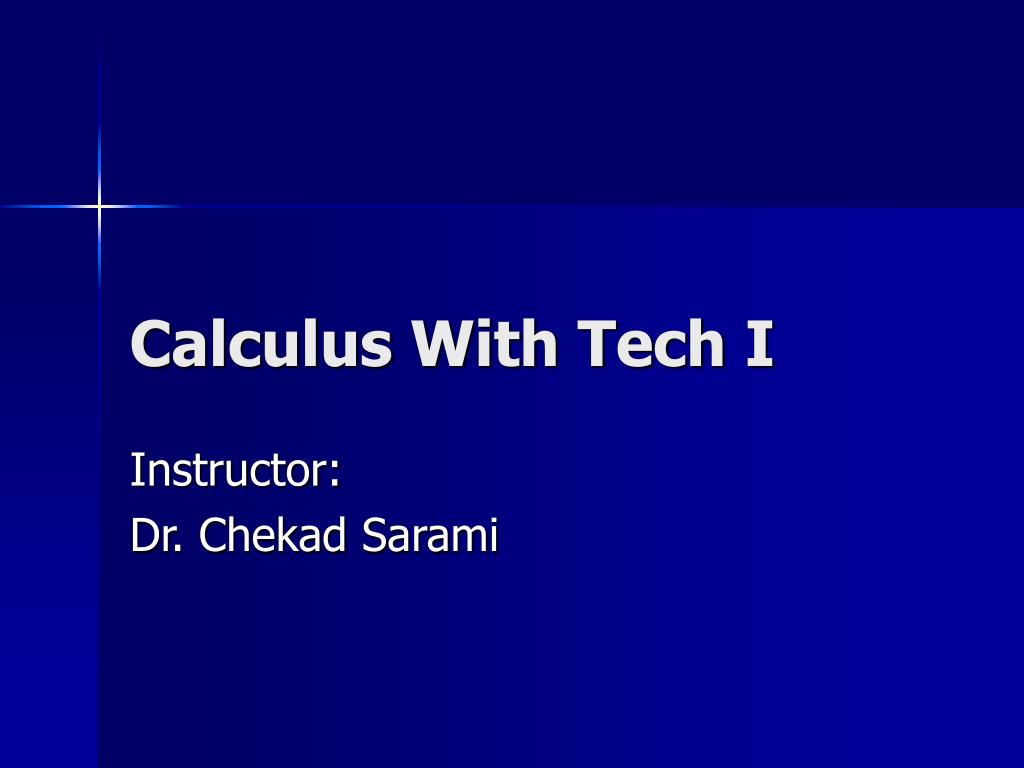 Calculus With Tech I

Instructor:
Dr. Chekad Sarami